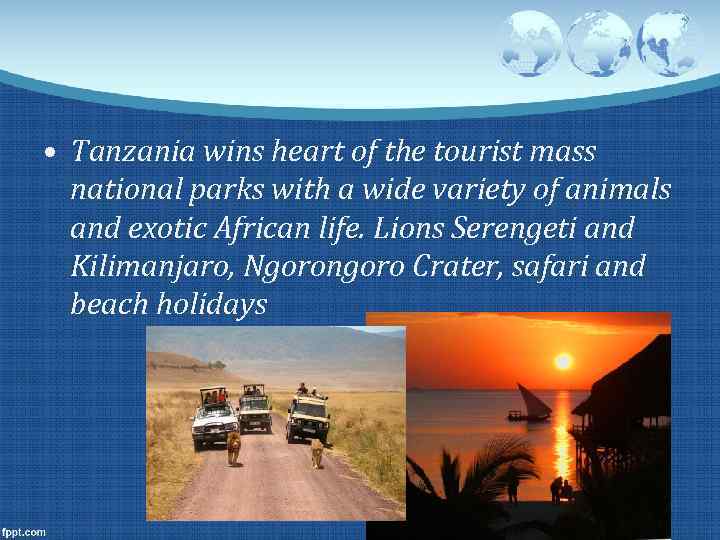 • Tanzania wins heart of the tourist mass national parks with a wide variety of animals and exotic African life. Lions Serengeti and Kilimanjaro, Ngorongoro Crater, safari and beach holidays

fppt.com